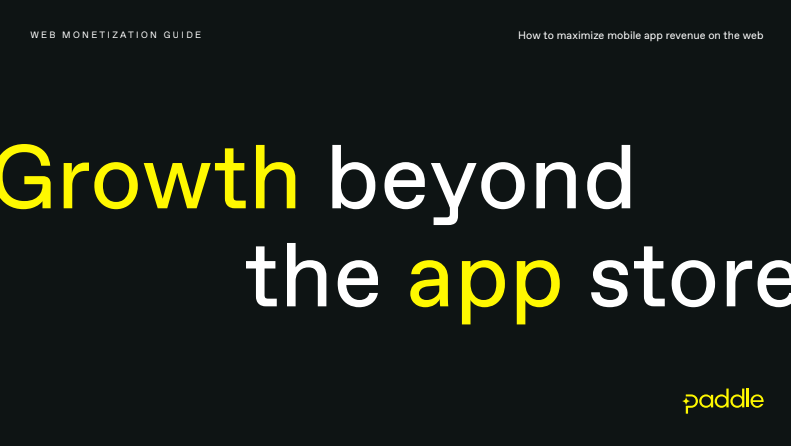 WEB MONETIZATION GUIDE

How to maximize mobile app revenue on the web

Growth beyond the app store

paddle